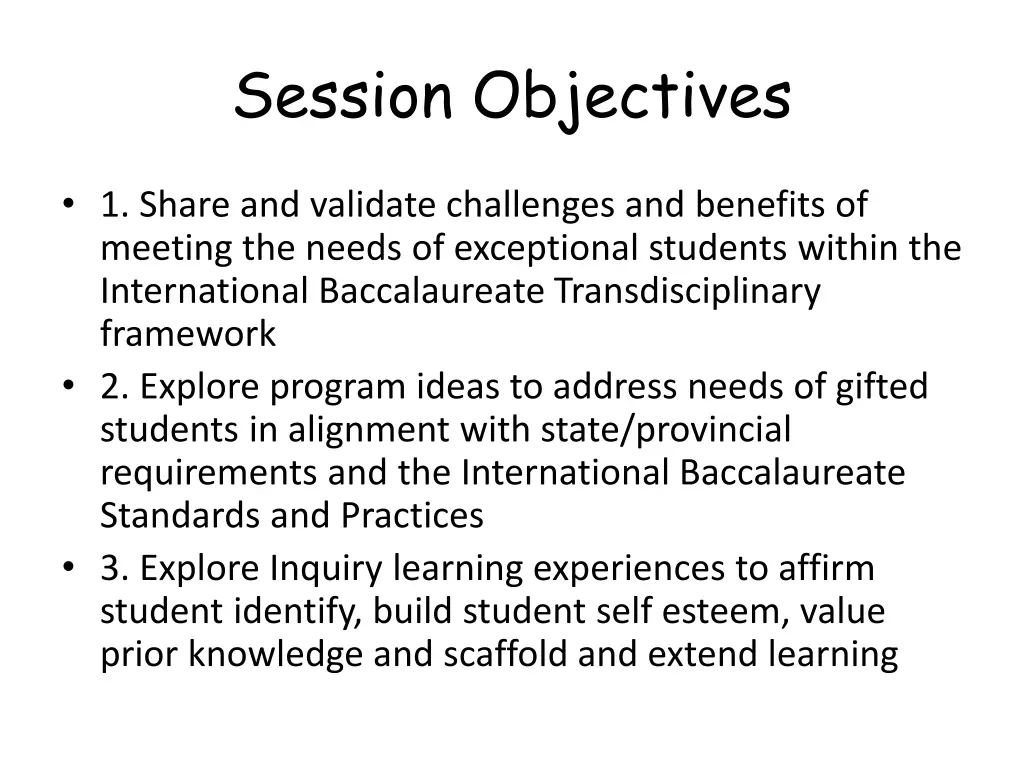 Session Objectives

• 1. Share and validate challenges and benefits of meeting the needs of exceptional students within the International Baccalaureate Transdisciplinary framework
• 2. Explore program ideas to address needs of gifted students in alignment with state/provincial requirements and the International Baccalaureate Standards and Practices
• 3. Explore Inquiry learning experiences to affirm student identify, build student self esteem, value prior knowledge and scaffold and extend learning